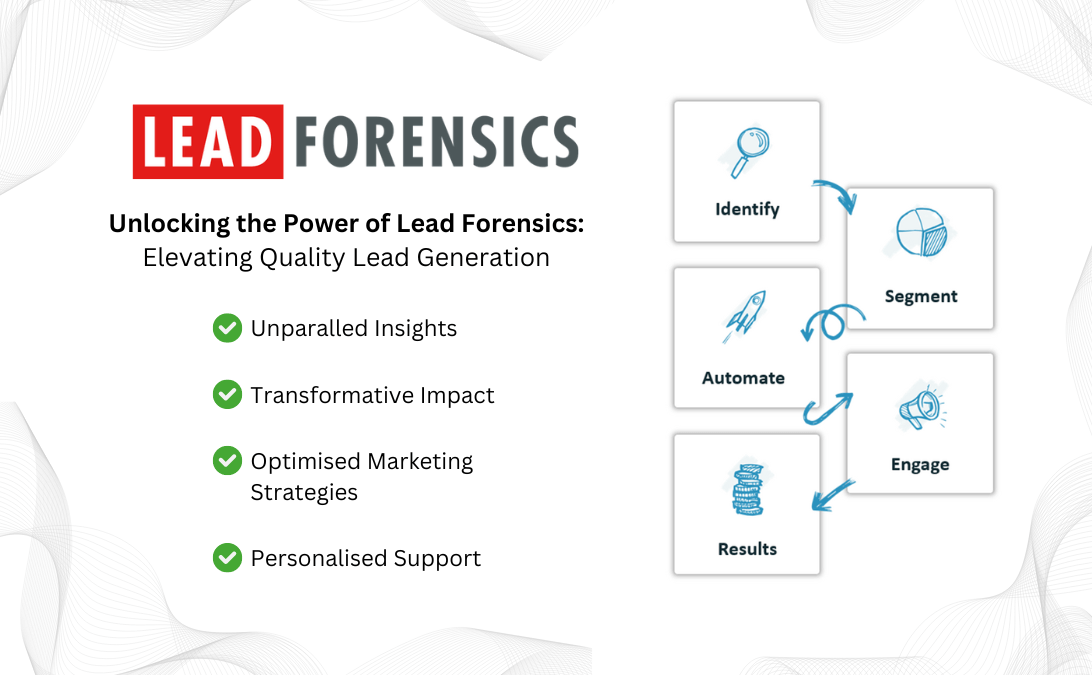 LEAD FORENSICS

Unlocking the Power of Lead Forensics:
Elevating Quality Lead Generation

Unparalled Insights

Transformative Impact

Optimised Marketing Strategies

Personalised Support

Identify

Segment

Automate

Engage

Results